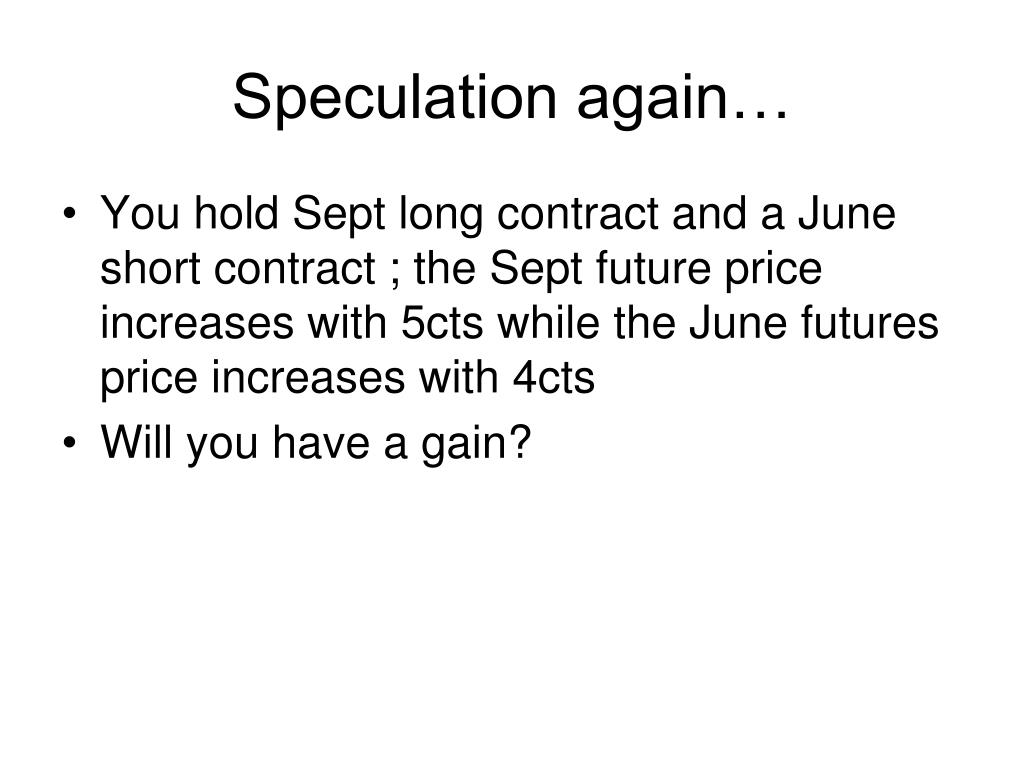 Speculation again…

• You hold Sept long contract and a June short contract ; the Sept future price increases with 5cts while the June futures price increases with 4cts
• Will you have a gain?